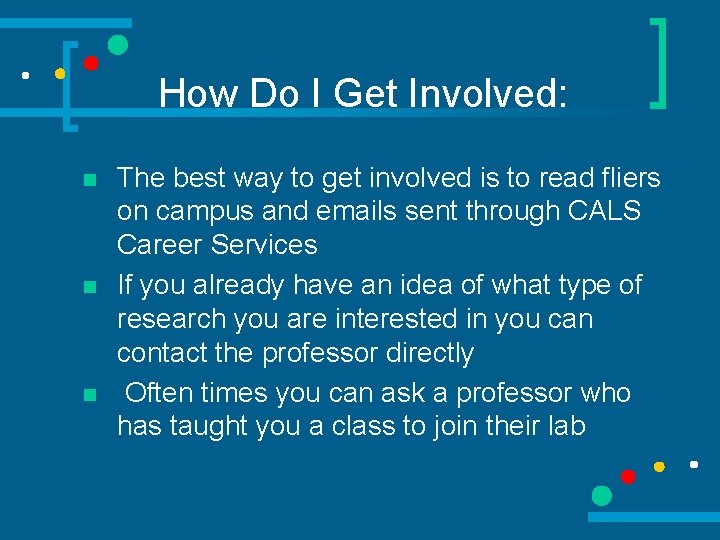 How Do I Get Involved:

- The best way to get involved is to read fliers on campus and emails sent through CALS Career Services
- If you already have an idea of what type of research you are interested in you can contact the professor directly
- Often times you can ask a professor who has taught you a class to join their lab